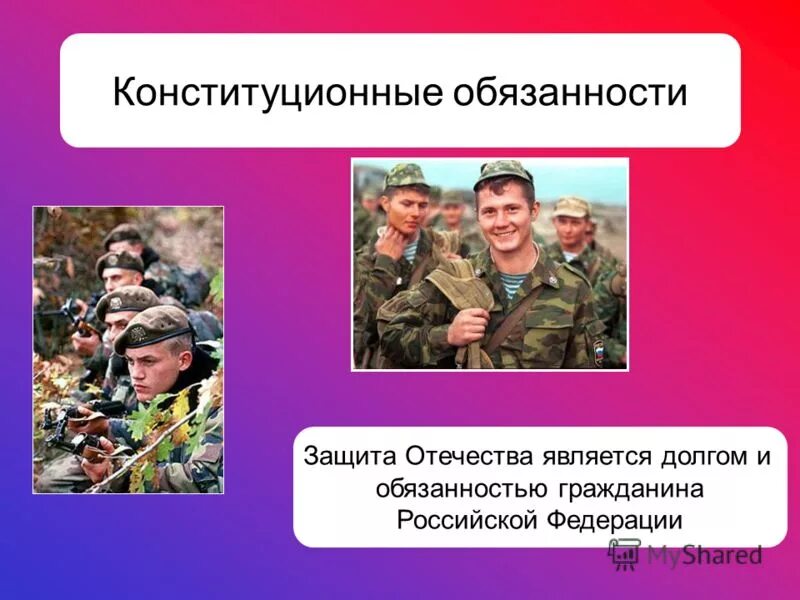 Конституционные обязанности

Защита Отечества является долгом и обязанностью гражданина Российской Федерации

MyShared